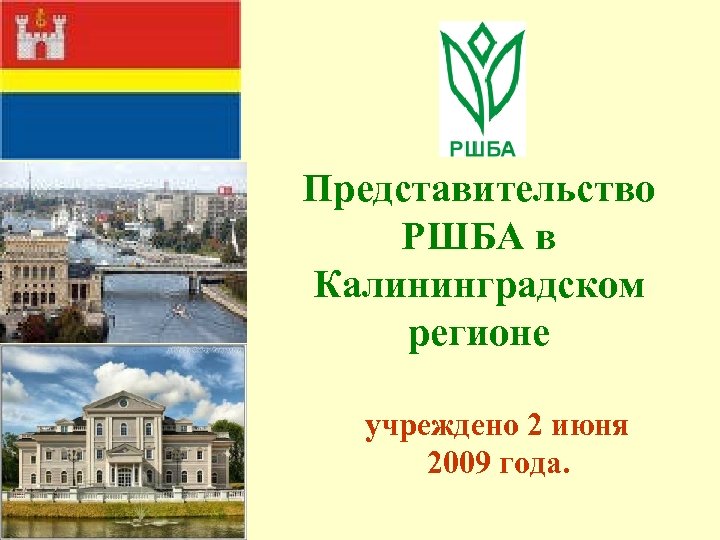 РШБА

Представительство РШБА в Калининградском регионе

учреждено 2 июня 2009 года.